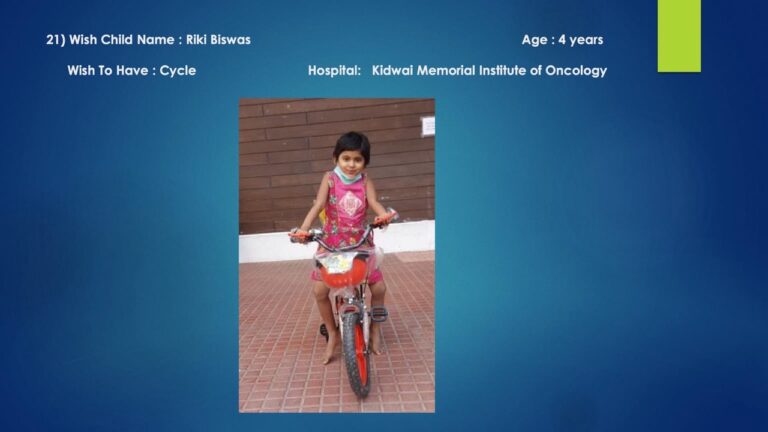 21) Wish Child Name : Riki Biswas Age : 4 years

Wish To Have : Cycle Hospital: Kidwai Memorial Institute of Oncology